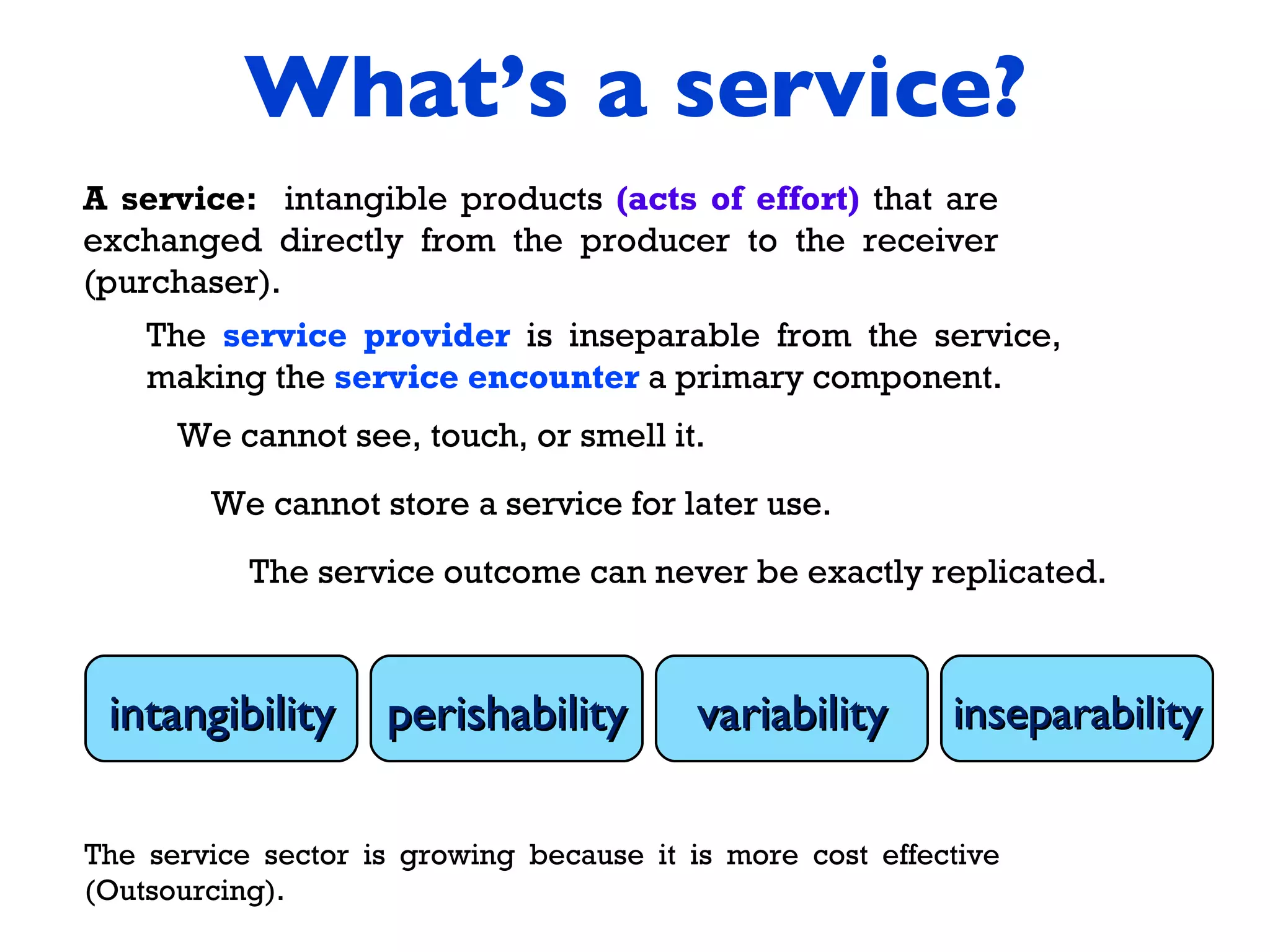 What's a service?

A service: intangible products (acts of effort) that are exchanged directly from the producer to the receiver (purchaser).

The service provider is inseparable from the service, making the service encounter a primary component.

We cannot see, touch, or smell it.

We cannot store a service for later use.

The service outcome can never be exactly replicated.

intangibility

perishability

variability

inseparability

The service sector is growing because it is more cost effective (Outsourcing).